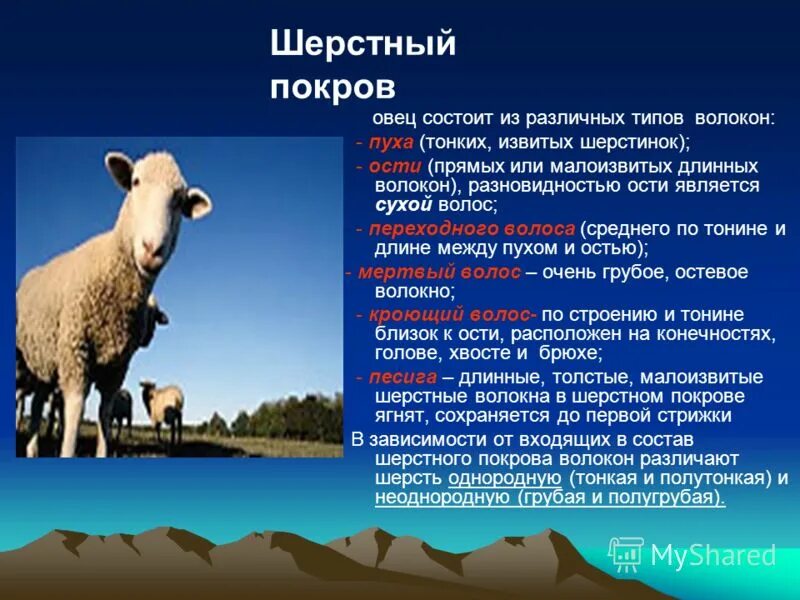 Шерстный покров

овец состоит из различных типов волокон:

- пуха (тонких, извитых шерстинок);

- ости (прямых или малоизвитых длинных волокон), разновидностью ости является сухой волос;

- переходного волоса (среднего по тонине и длине между пухом и остью);

- мертвый волос – очень грубое, остевое волокно;

- кроющий волос- по строению и тонине близок к ости, расположен на конечностях, голове, хвосте и брюхе;

- песига – длинные, толстые, малоизвитые шерстные волокна в шерстном покрове ягнят, сохраняется до первой стрижки

В зависимости от входящих в состав шерстного покрова волокон различают шерсть однородную (тонкая и полутонкая) и неоднородную (грубая и полугрубая).

MyShared